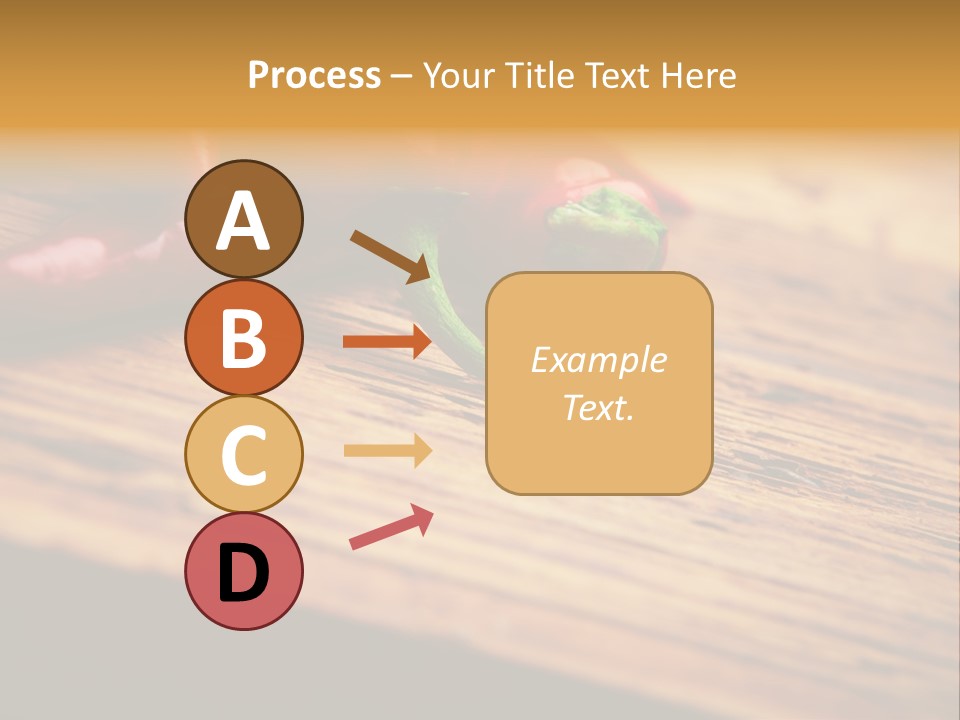 Process – Your Title Text Here

A

B

C

D

Example Text.